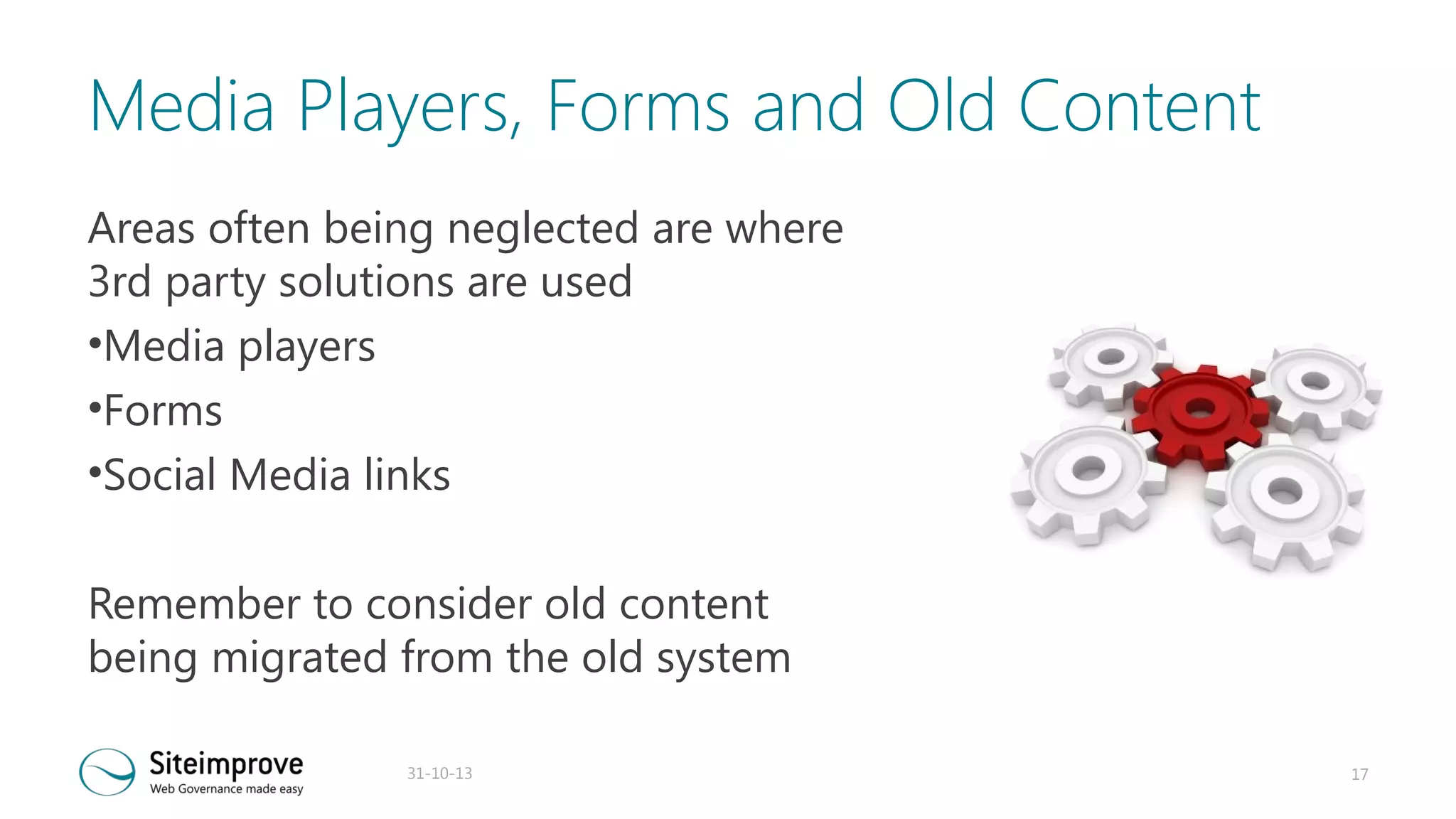 Media Players, Forms and Old Content

Areas often being neglected are where 3rd party solutions are used

•Media players

•Forms

•Social Media links

Remember to consider old content being migrated from the old system

Siteimprove
Web Governance made easy

31-10-13

17